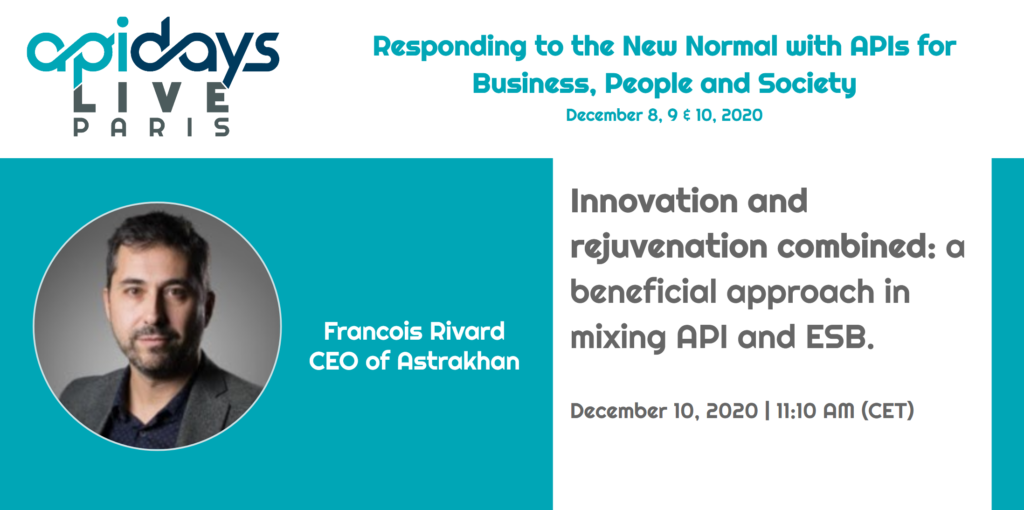 apidays
LIVE
PARIS

Responding to the New Normal with APIs for Business, People and Society
December 8, 9 & 10, 2020

Francois Rivard
CEO of Astrakhan

Innovation and rejuvenation combined: a beneficial approach in mixing API and ESB.

December 10, 2020 | 11:10 AM (CET)